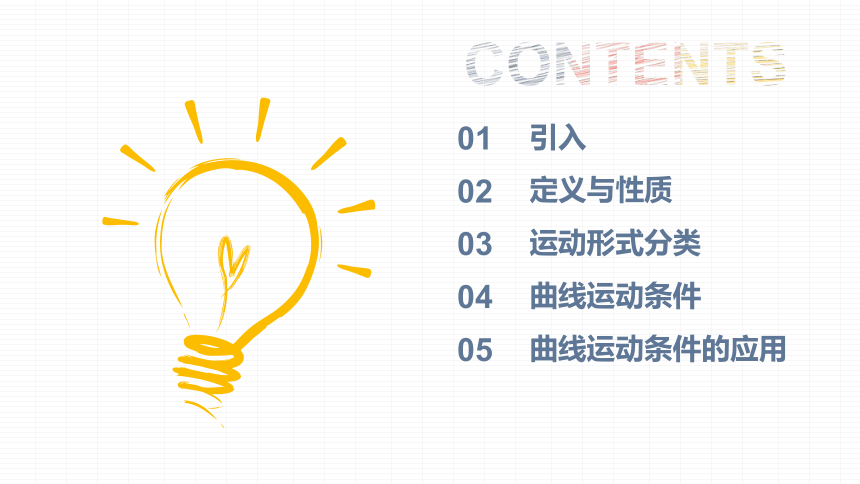 CONTENTS

01 引入

02 定义与性质

03 运动形式分类

04 曲线运动条件

05 曲线运动条件的应用